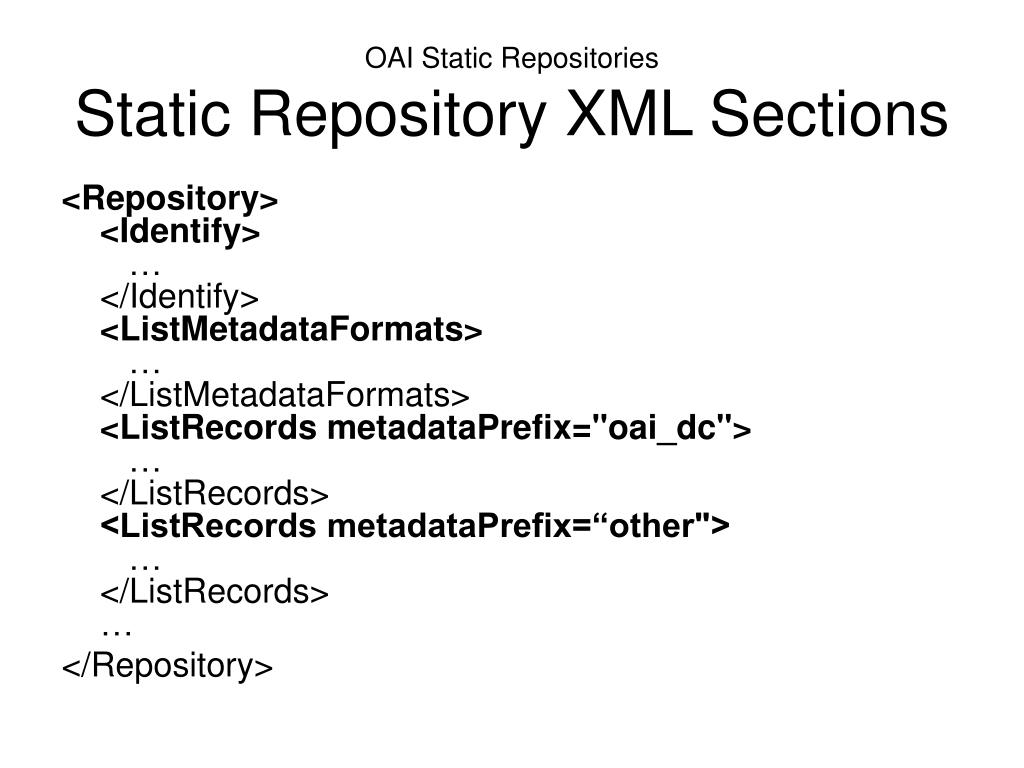 OAI Static Repositories
Static Repository XML Sections

<Repository>
<Identify>
…
</Identify>
<ListMetadataFormats>
…
</ListMetadataFormats>
<ListRecords metadataPrefix="oai_dc">
…
</ListRecords>
<ListRecords metadataPrefix=“other">
…
</ListRecords>
…
</Repository>